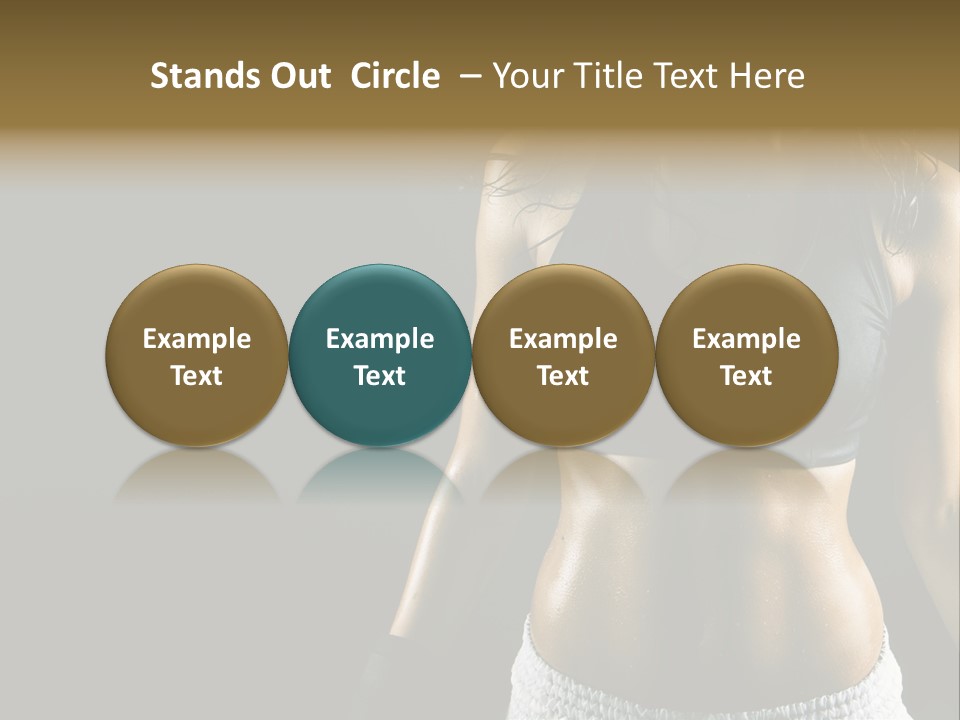 Stands Out Circle – Your Title Text Here

Example Text

Example Text

Example Text

Example Text